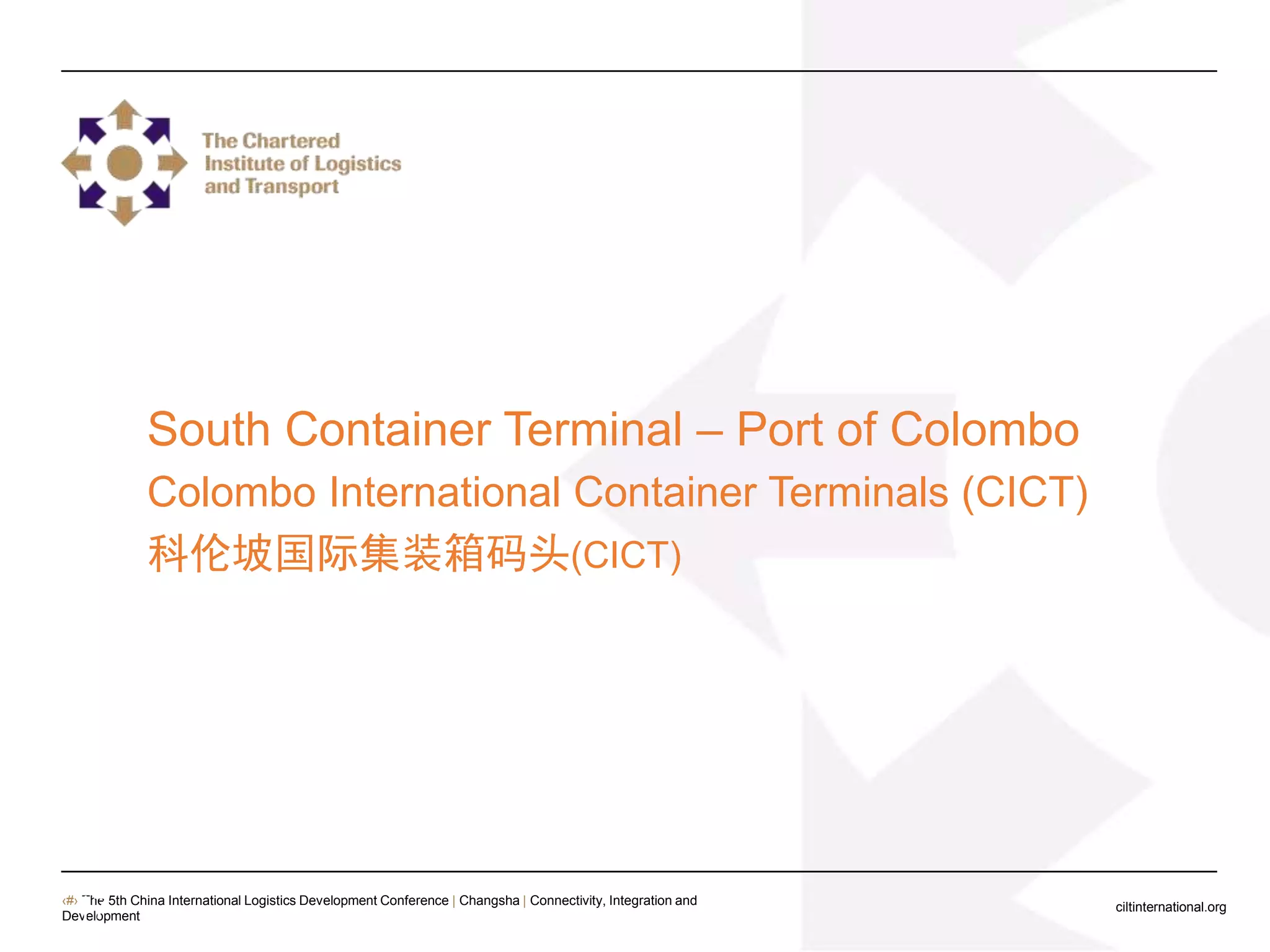 The Chartered Institute of Logistics and Transport

South Container Terminal – Port of Colombo

Colombo International Container Terminals (CICT)

科伦坡国际集装箱码头(CICT)

‹#› The 5th China International Logistics Development Conference | Changsha | Connectivity, Integration and Development

ciltinternational.org